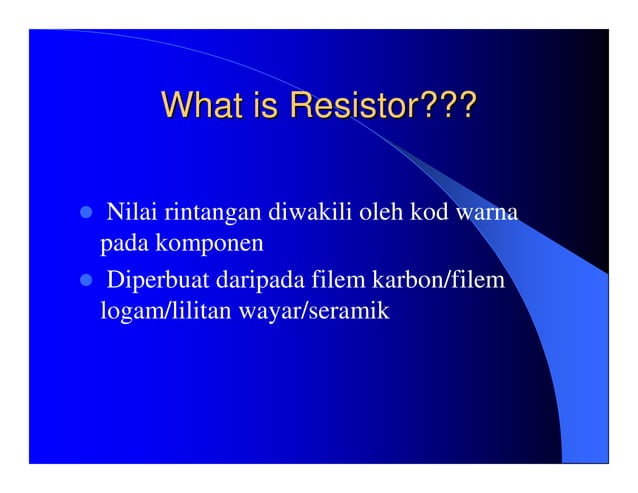 What is Resistor???

- Nilai rintangan diwakili oleh kod warna pada komponen
- Diperbuat daripada filem karbon/filem logam/lilitan wayar/seramik